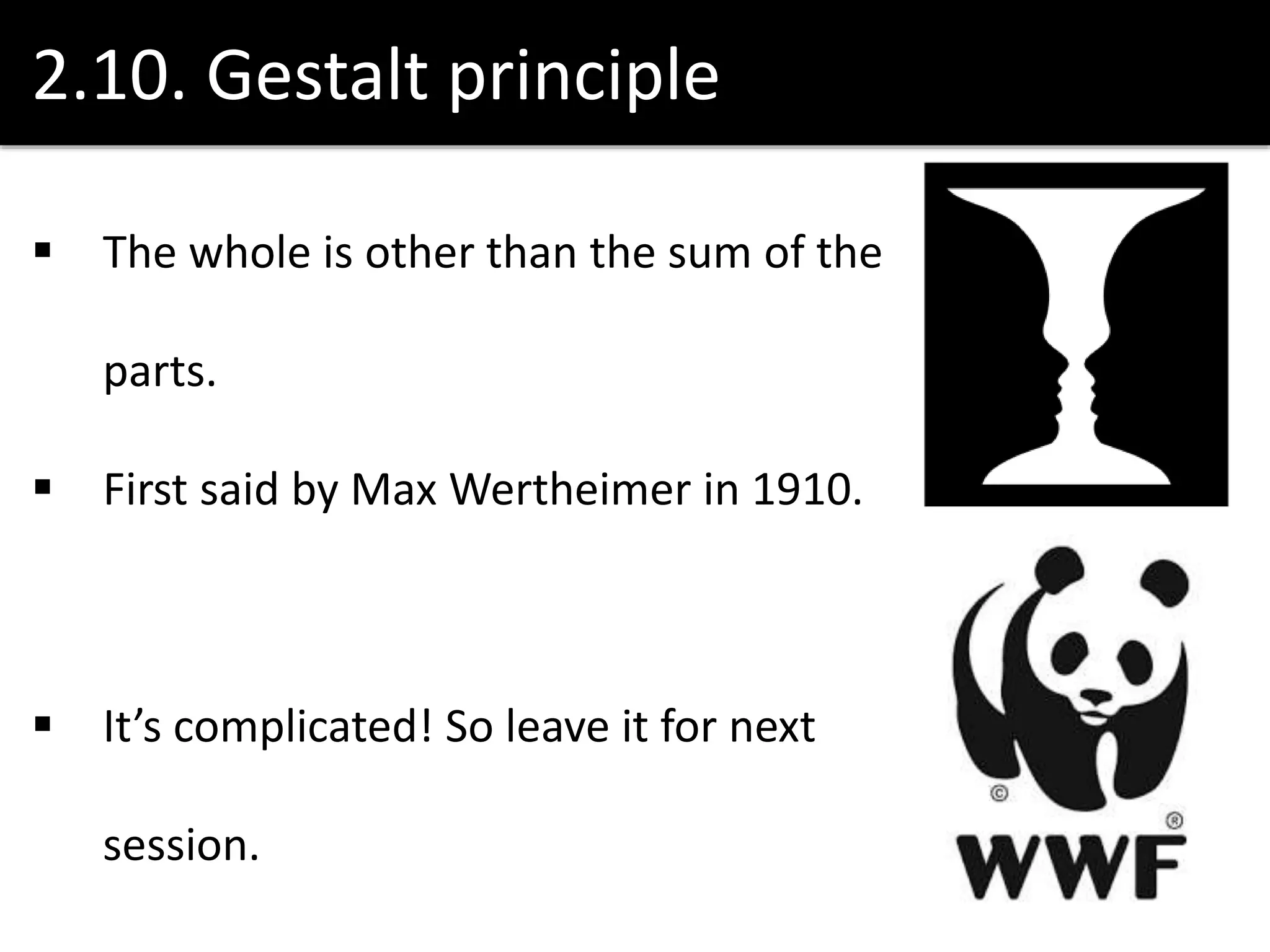 2.10. Gestalt principle

▪ The whole is other than the sum of the parts.

▪ First said by Max Wertheimer in 1910.

▪ It’s complicated! So leave it for next session.

©

®

WWF